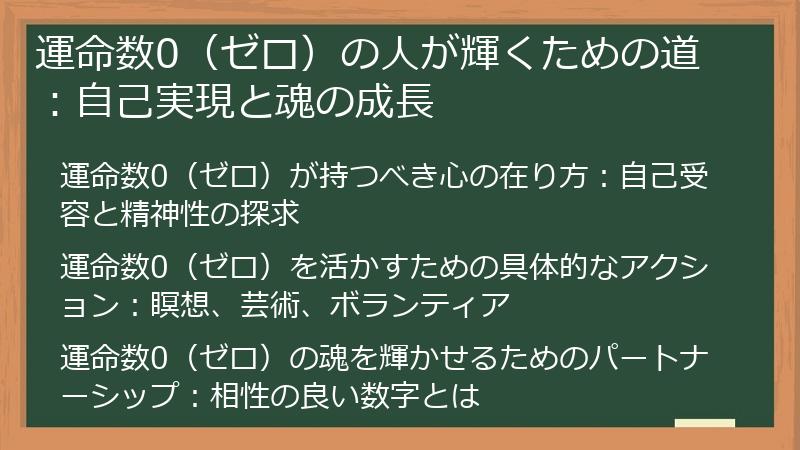 運命数0（ゼロ）の人が輝くための道：自己実現と魂の成長

運命数0（ゼロ）が持つべき心の在り方：自己受容と精神性の探求

運命数0（ゼロ）を活かすための具体的なアクション：瞑想、芸術、ボランティア

運命数0（ゼロ）の魂を輝かせるためのパートナーシップ：相性の良い数字とは